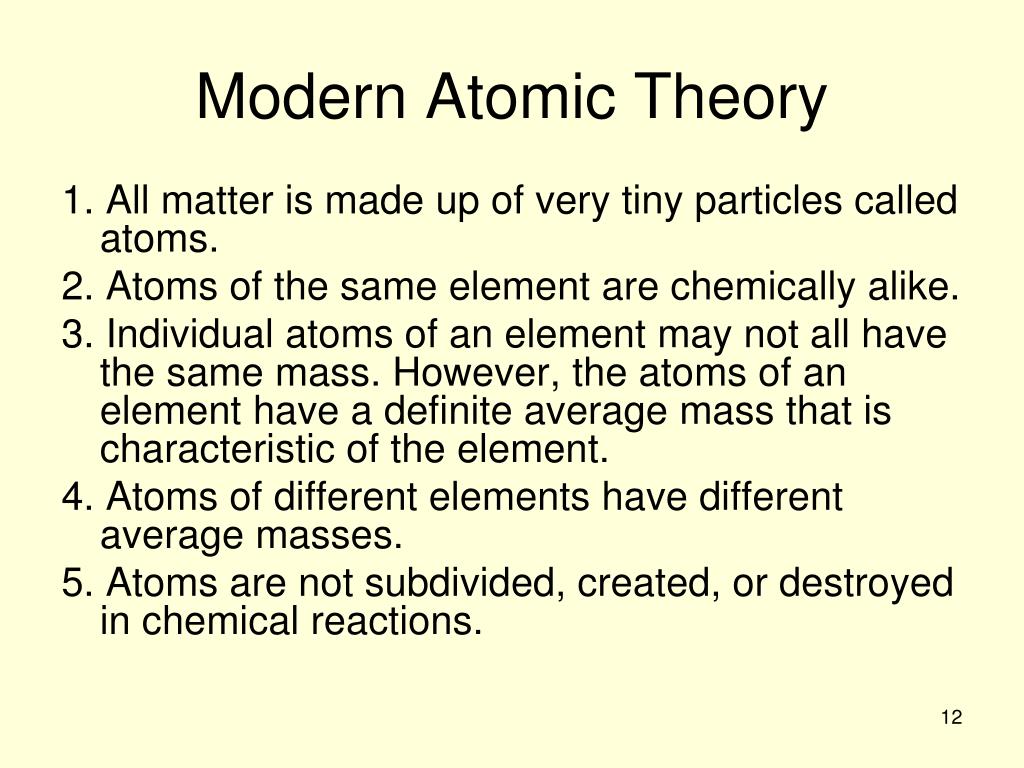 Modern Atomic Theory

1. All matter is made up of very tiny particles called atoms.

2. Atoms of the same element are chemically alike.

3. Individual atoms of an element may not all have the same mass. However, the atoms of an element have a definite average mass that is characteristic of the element.

4. Atoms of different elements have different average masses.

5. Atoms are not subdivided, created, or destroyed in chemical reactions.

12